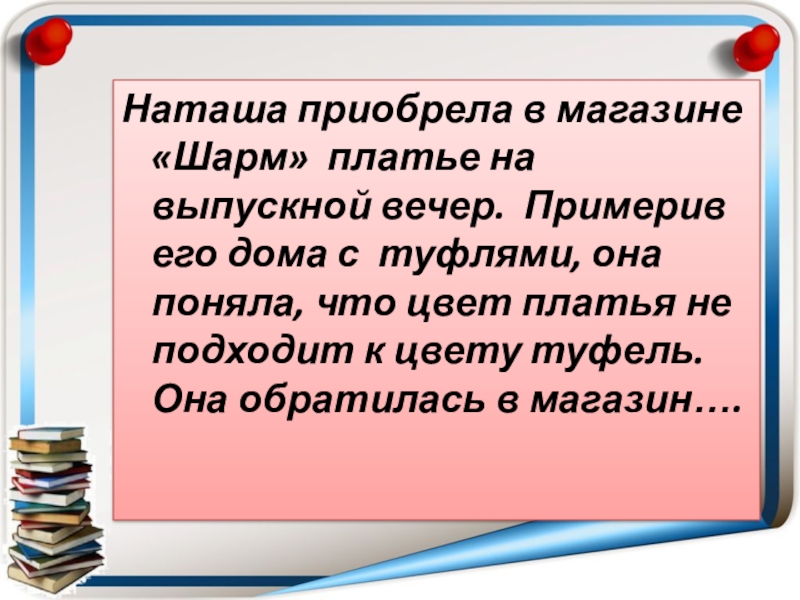 Наташа приобрела в магазине «Шарм» платье на выпускной вечер. Примерив его дома с туфлями, она поняла, что цвет платья не подходит к цвету туфель. Она обратилась в магазин….